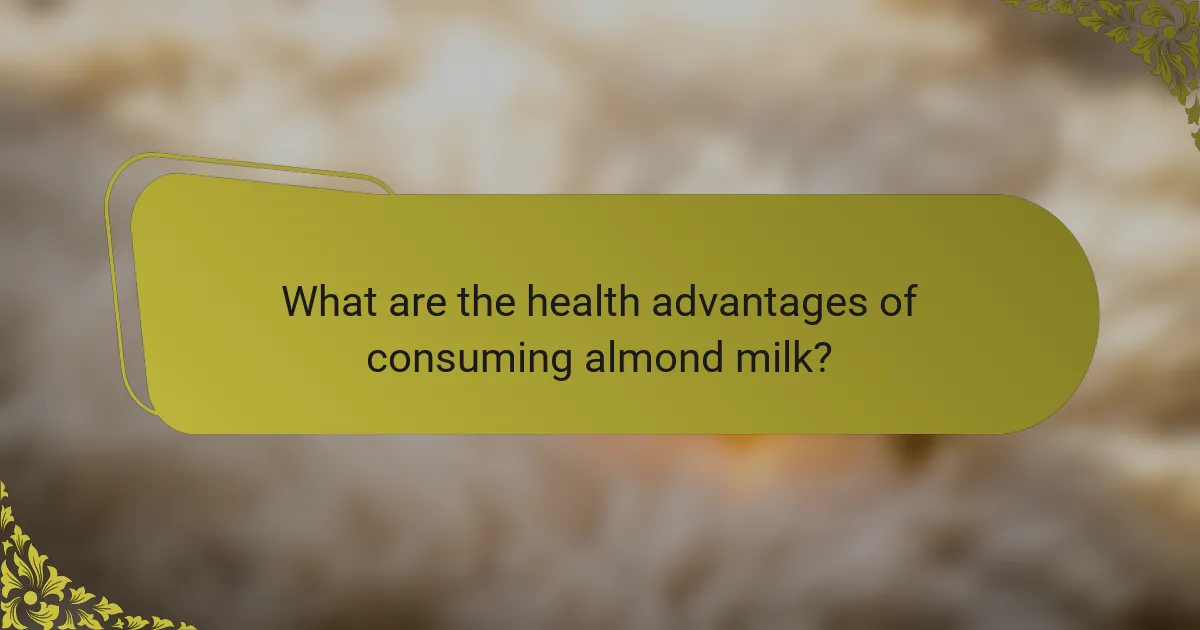 What are the health advantages of consuming almond milk?